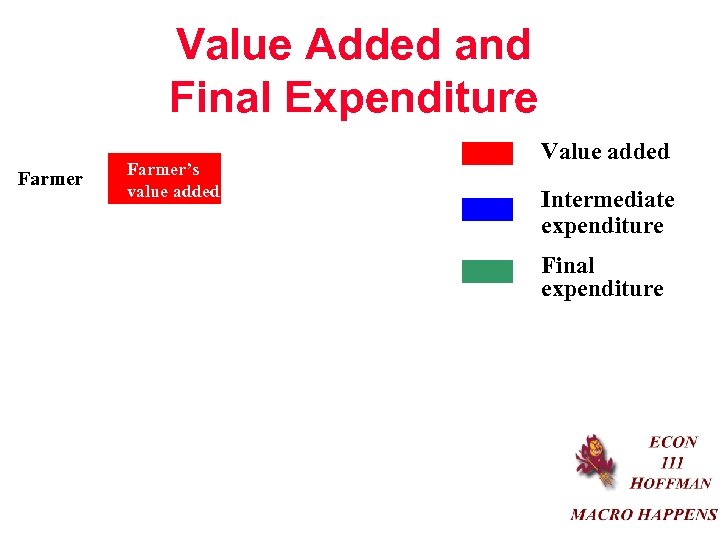 Value Added and Final Expenditure

Farmer

Farmer's value added

Value added

Intermediate expenditure

Final expenditure

ECON 111 HOFFMAN

MACRO HAPPENS